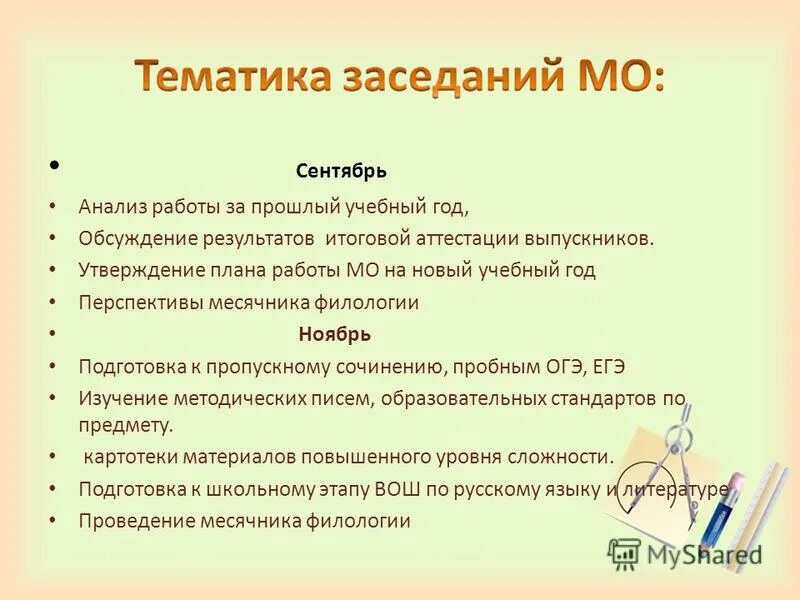 Тематика заседаний МО:

• Сентябрь
• Анализ работы за прошлый учебный год,
• Обсуждение результатов итоговой аттестации выпускников.
• Утверждение плана работы МО на новый учебный год
• Перспективы месячника филологии
• Ноябрь
• Подготовка к пропускному сочинению, пробным ОГЭ, ЕГЭ
• Изучение методических писем, образовательных стандартов по предмету.
• картотеки материалов повышенного уровня сложности.
• Подготовка к школьному этапу ВОШ по русскому языку и литературе
• Проведение месячника филологии

MyShared